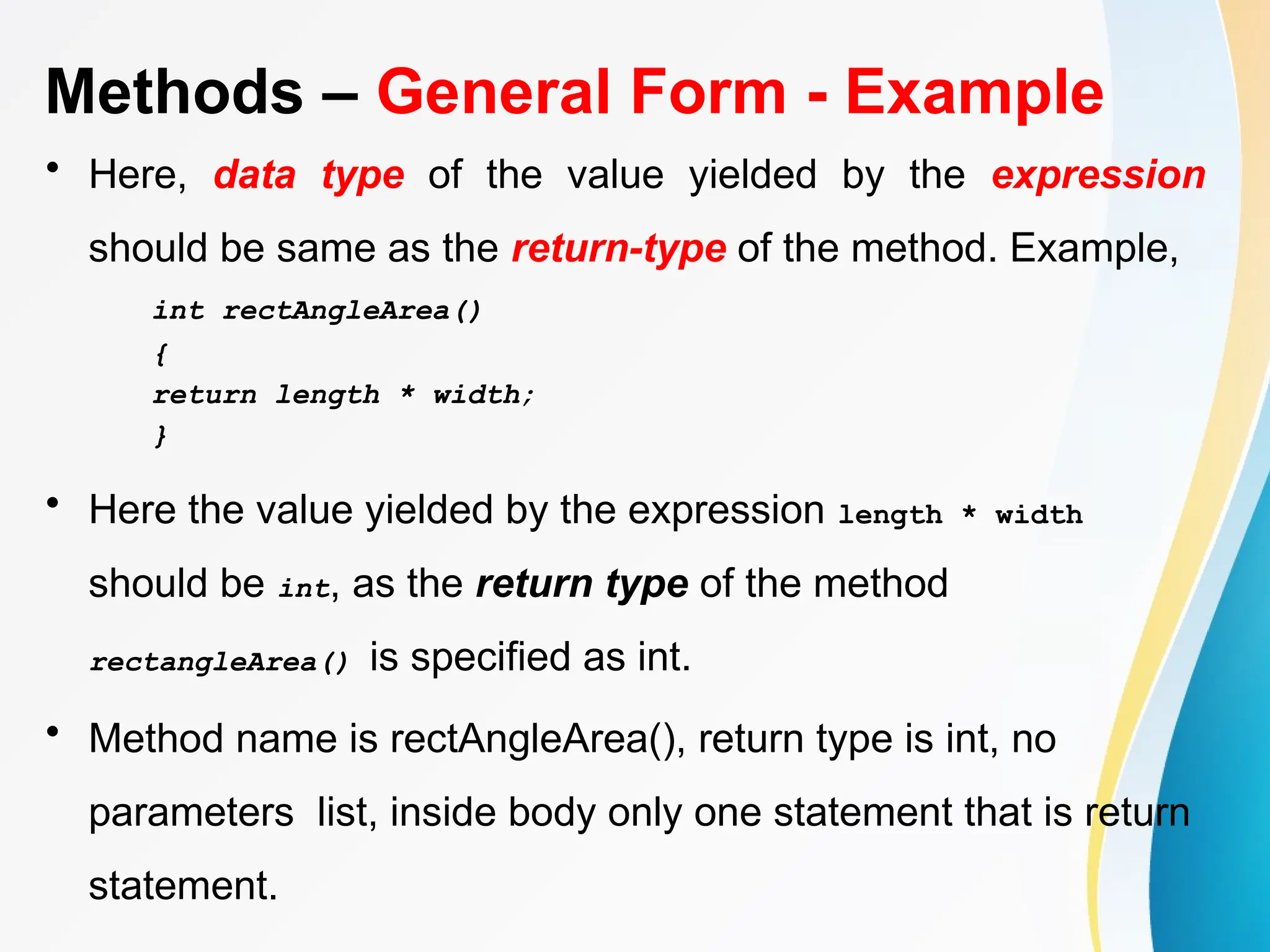 Methods – General Form - Example

• Here, data type of the value yielded by the expression should be same as the return-type of the method. Example,

int rectAngleArea()
{
return length * width;
}

• Here the value yielded by the expression length * width should be int, as the return type of the method rectangleArea() is specified as int.

• Method name is rectAngleArea(), return type is int, no parameters list, inside body only one statement that is return statement.